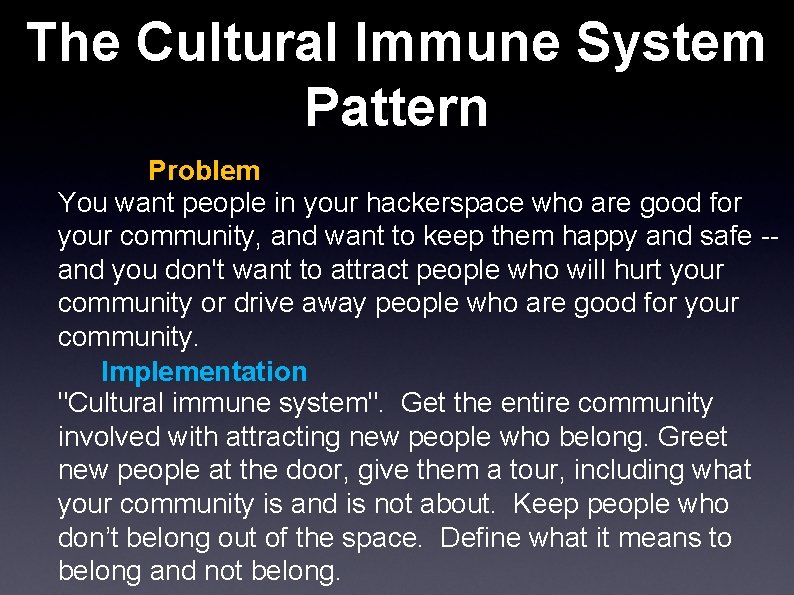 The Cultural Immune System Pattern

Problem

You want people in your hackerspace who are good for your community, and want to keep them happy and safe -- and you don't want to attract people who will hurt your community or drive away people who are good for your community.

Implementation

"Cultural immune system". Get the entire community involved with attracting new people who belong. Greet new people at the door, give them a tour, including what your community is and is not about. Keep people who don't belong out of the space. Define what it means to belong and not belong.